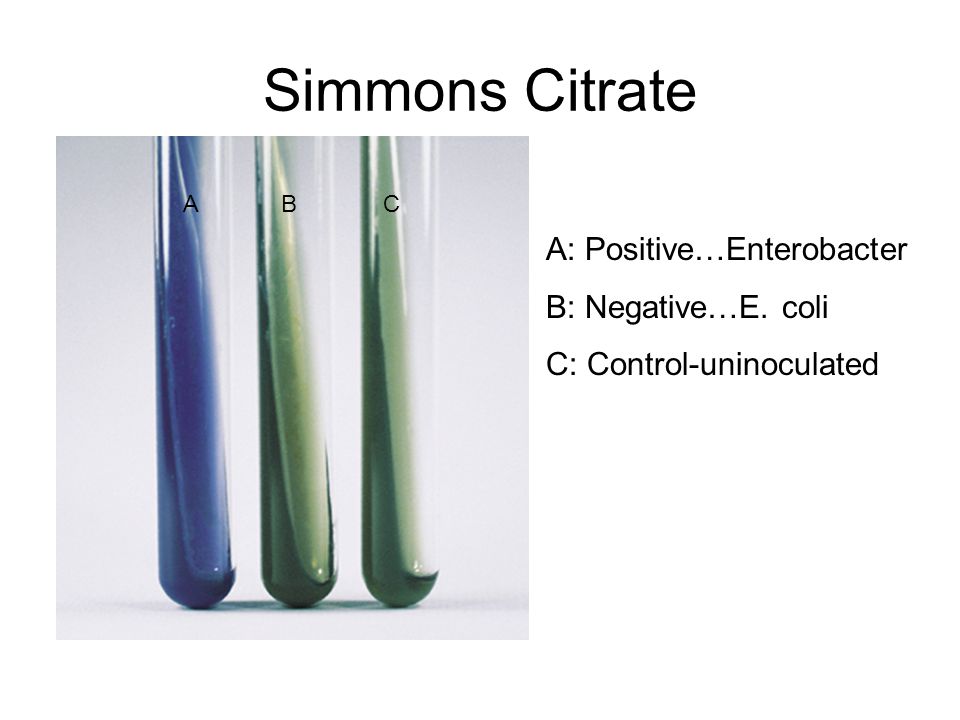 Simmons Citrate

A B C

A: Positive…Enterobacter

B: Negative…E. coli

C: Control-uninoculated